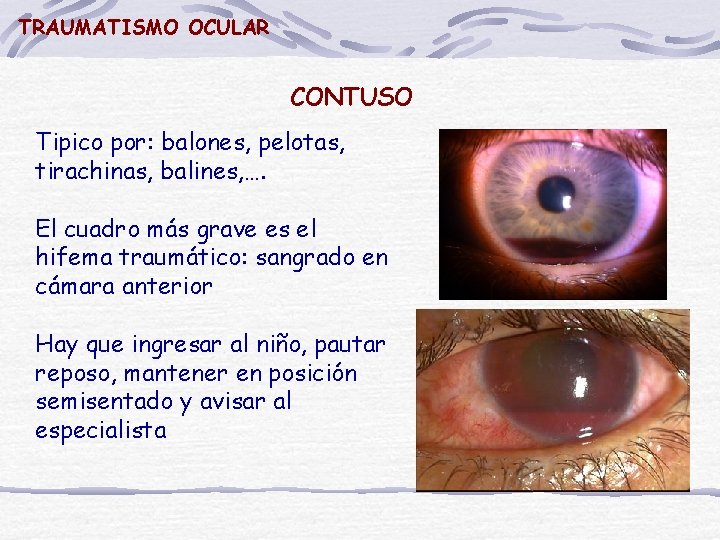 TRAUMATISMO OCULAR

CONTUSO

Tipico por: balones, pelotas, tirachinas, balines,….

El cuadro más grave es el hifema traumático: sangrado en cámara anterior

Hay que ingresar al niño, pautar reposo, mantener en posición semisentado y avisar al especialista